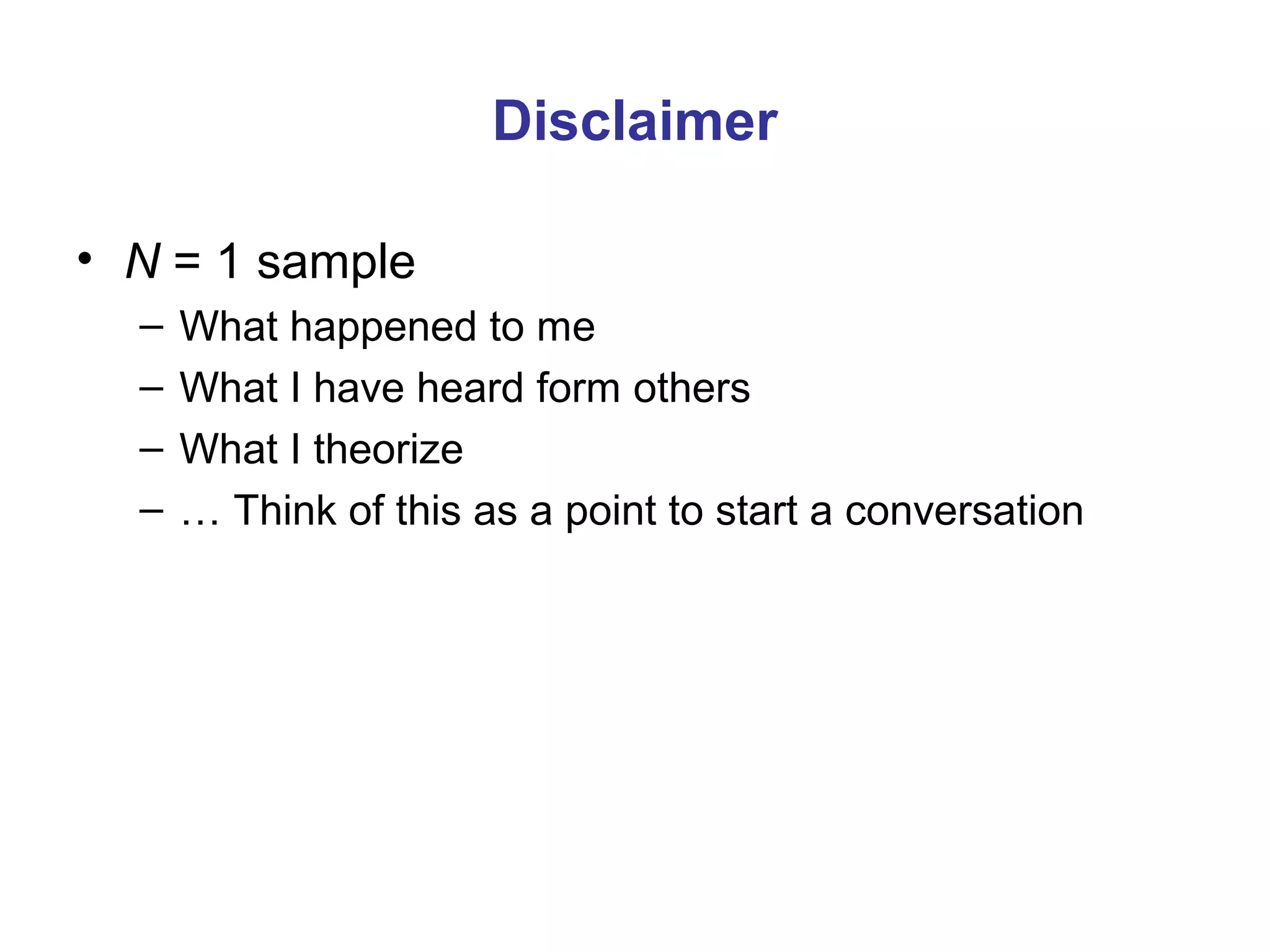 Disclaimer

• $N = 1$ sample
– What happened to me
– What I have heard form others
– What I theorize
– … Think of this as a point to start a conversation